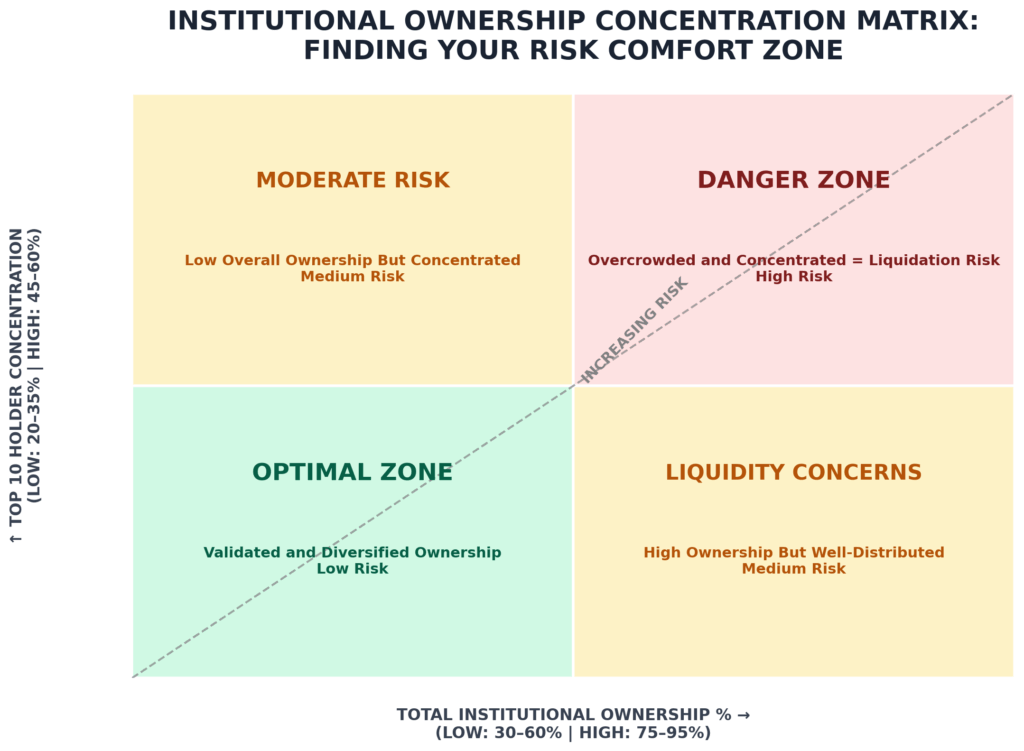 INSTITUTIONAL OWNERSHIP CONCENTRATION MATRIX: FINDING YOUR RISK COMFORT ZONE

↑ TOP 10 HOLDER CONCENTRATION (LOW: 20–35% | HIGH: 45–60%)

MODERATE RISK

Low Overall Ownership But Concentrated
Medium Risk

DANGER ZONE

Overcrowded and Concentrated = Liquidation Risk
High Risk

INCREASING RISK

OPTIMAL ZONE

Validated and Diversified Ownership
Low Risk

LIQUIDITY CONCERNS

High Ownership But Well-Distributed
Medium Risk

TOTAL INSTITUTIONAL OWNERSHIP % →
(LOW: 30–60% | HIGH: 75–95%)